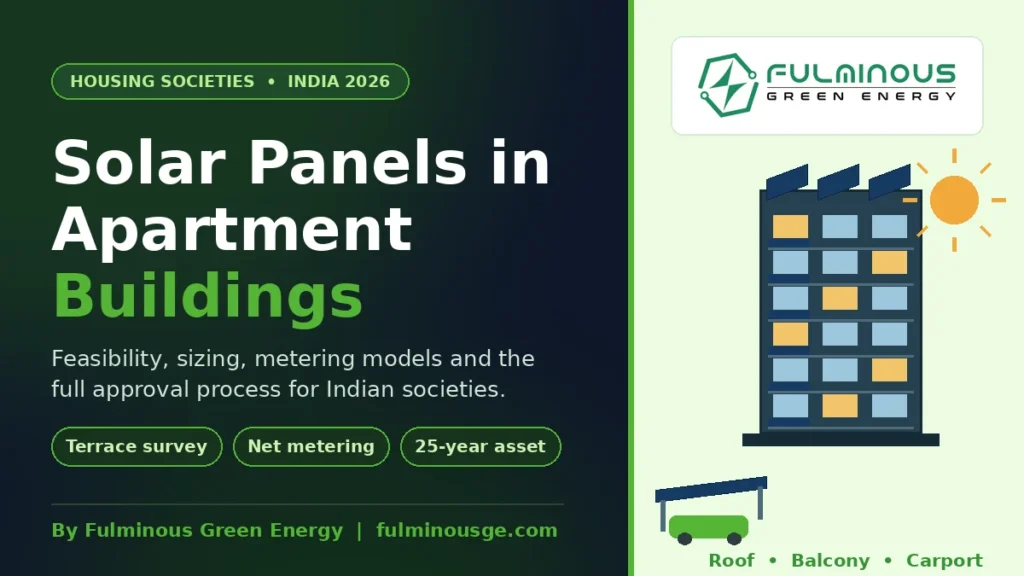 HOUSING SOCIETIES • INDIA 2026

Solar Panels in Apartment Buildings

Feasibility, sizing, metering models and the full approval process for Indian societies.

Terrace survey

Net metering

25-year asset

By Fulminous Green Energy | fulminousge.com

FULMINOUS
GREEN ENERGY

Roof • Balcony • Carport